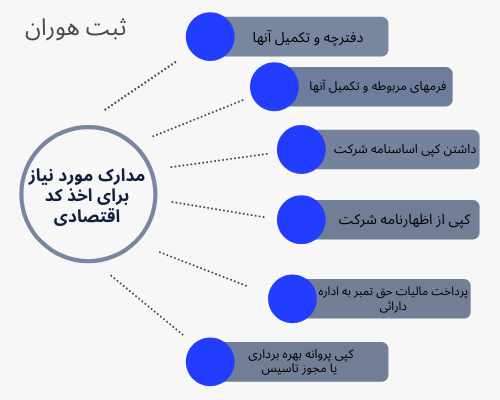 ثبت هوران

مدارک مورد نیاز برای اخذ کد اقتصادی

دفترچه و تکمیل آنها

فرمهای مربوطه و تکمیل آنها

داشتن کپی اساسنامه شرکت

کپی از اظهارنامه شرکت

پرداخت مالیات حق تمبر به اداره دارائی

کپی پروانه بهره برداری یا مجوز تاسیس